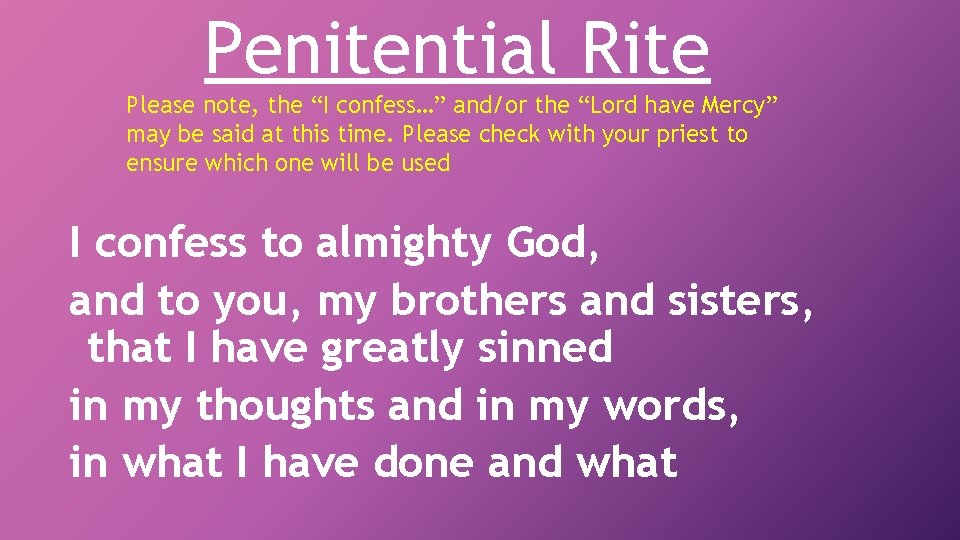 Penitential Rite

Please note, the “I confess…” and/or the “Lord have Mercy” may be said at this time. Please check with your priest to ensure which one will be used

I confess to almighty God,
and to you, my brothers and sisters,
that I have greatly sinned
in my thoughts and in my words,
in what I have done and what